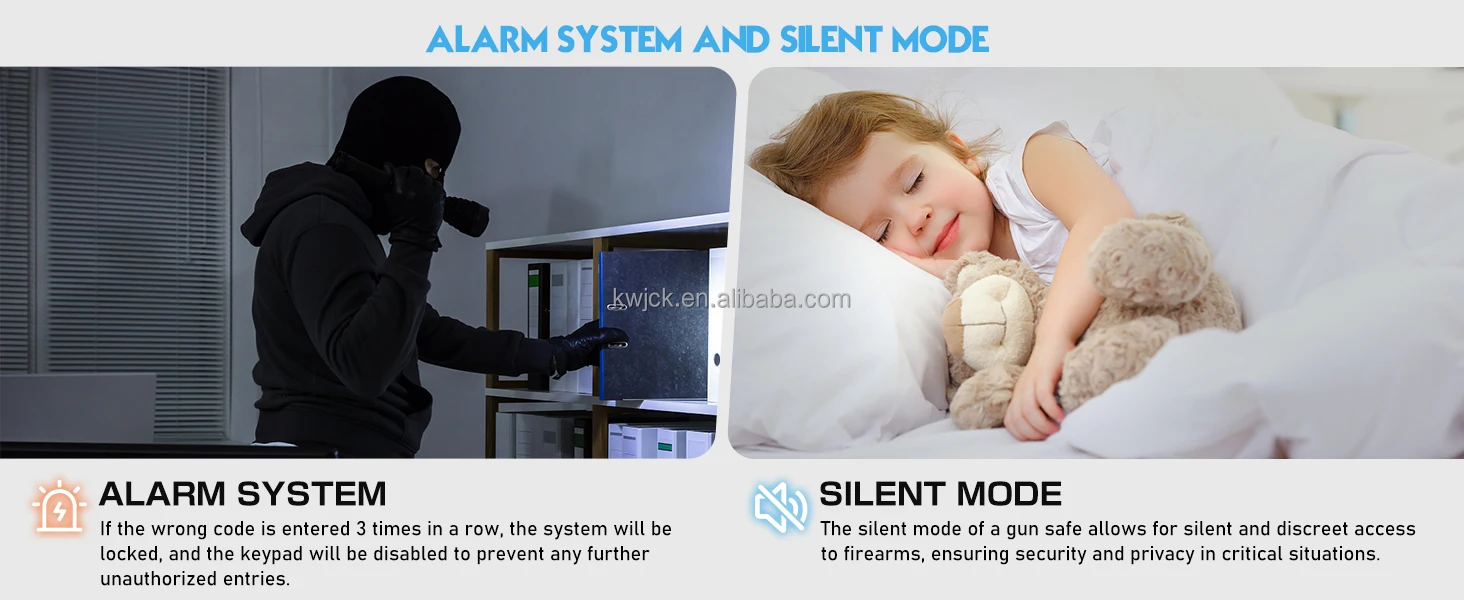 ALARM SYSTEM AND SILENT MODE

kwjck.en.alibaba.com

ALARM SYSTEM
If the wrong code is entered 3 times in a row, the system will be locked, and the keypad will be disabled to prevent any further unauthorized entries.

SILENT MODE
The silent mode of a gun safe allows for silent and discreet access to firearms, ensuring security and privacy in critical situations.